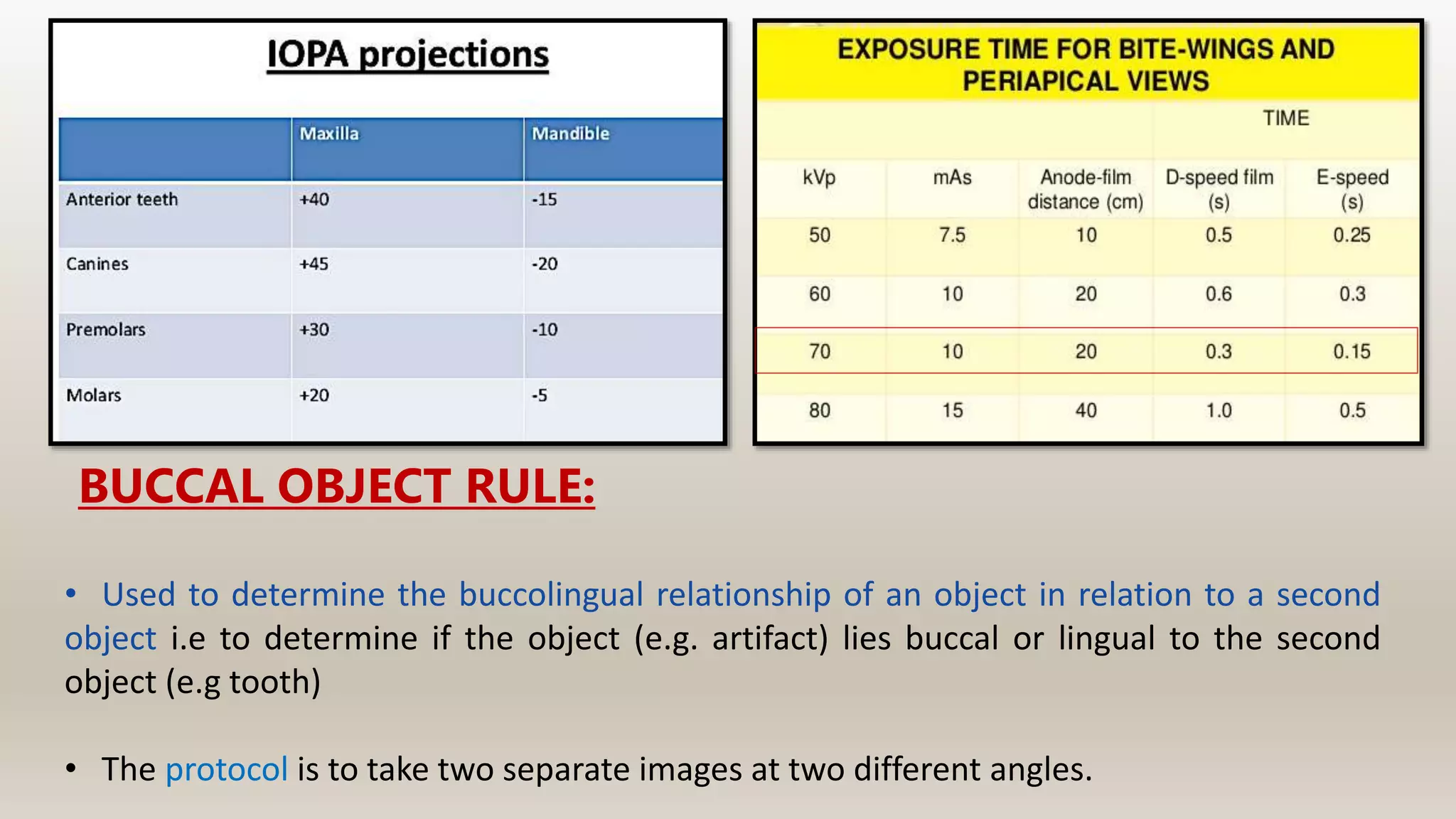 IOPA projections

| | Maxilla | Mandible |
|---|---|---|
| Anterior teeth | +40 | -15 |
| Canines | +45 | -20 |
| Premolars | +30 | -10 |
| Molars | +20 | -5 |

EXPOSURE TIME FOR BITE-WINGS AND PERIAPICAL VIEWS

| | | | TIME | |
|---|---|---|---|---|
| kVp | mAs | Anode-film distance (cm) | D-speed film (s) | E-speed (s) |
| 50 | 7.5 | 10 | 0.5 | 0.25 |
| 60 | 10 | 20 | 0.6 | 0.3 |
| 70 | 10 | 20 | 0.3 | 0.15 |
| 80 | 15 | 40 | 1.0 | 0.5 |

BUCCAL OBJECT RULE:

• Used to determine the buccolingual relationship of an object in relation to a second object i.e to determine if the object (e.g. artifact) lies buccal or lingual to the second object (e.g tooth)

• The protocol is to take two separate images at two different angles.